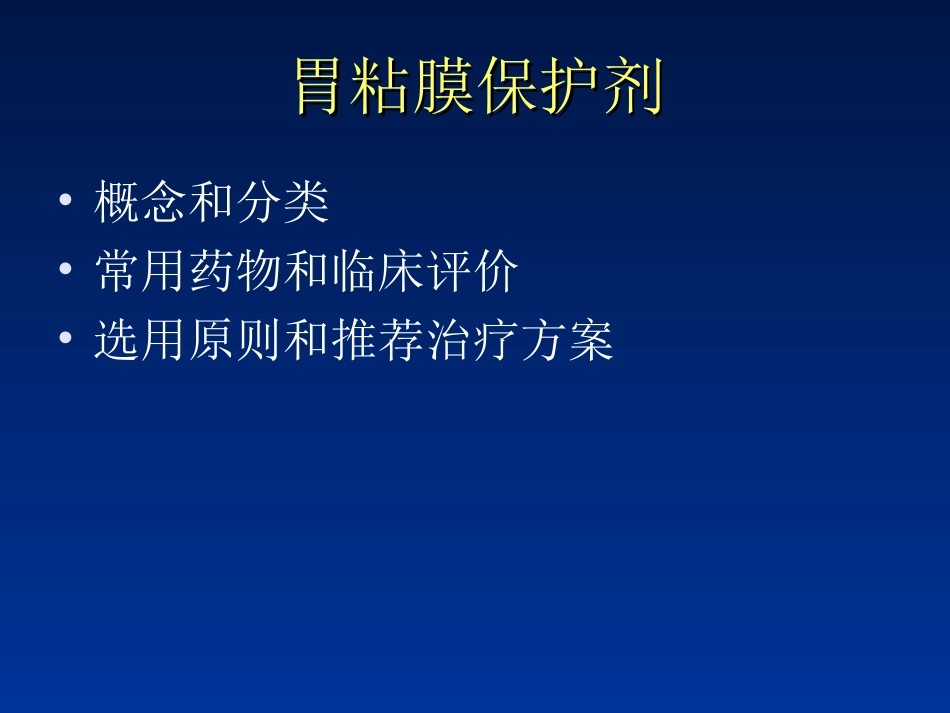 胃粘膜保护剂

• 概念和分类
• 常用药物和临床评价
• 选用原则和推荐治疗方案